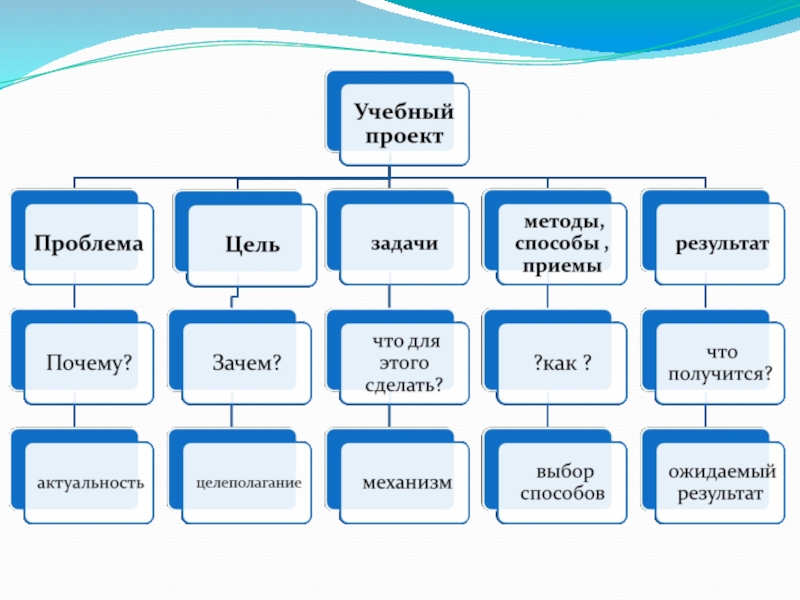 Учебный проект

Проблема

Почему?

актуальность

Цель

Зачем?

целеполагание

задачи

что для этого сделать?

механизм

методы, способы , приемы

?как ?

выбор способов

результат

что получится?

ожидаемый результат